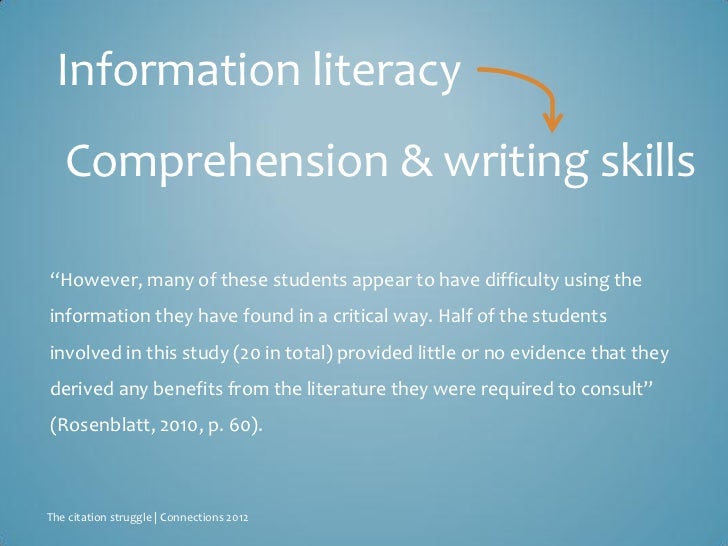 Information literacy

Comprehension & writing skills

“However, many of these students appear to have difficulty using the information they have found in a critical way. Half of the students involved in this study (20 in total) provided little or no evidence that they derived any benefits from the literature they were required to consult” (Rosenblatt, 2010, p. 60).

The citation struggle | Connections 2012